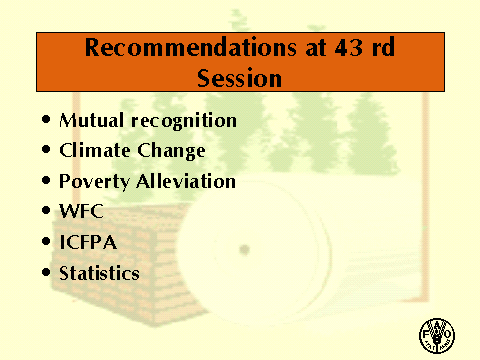 Recommendations at 43 rd Session

• Mutual recognition
• Climate Change
• Poverty Alleviation
• WFC
• ICFPA
• Statistics

FAO FIAT PANIS